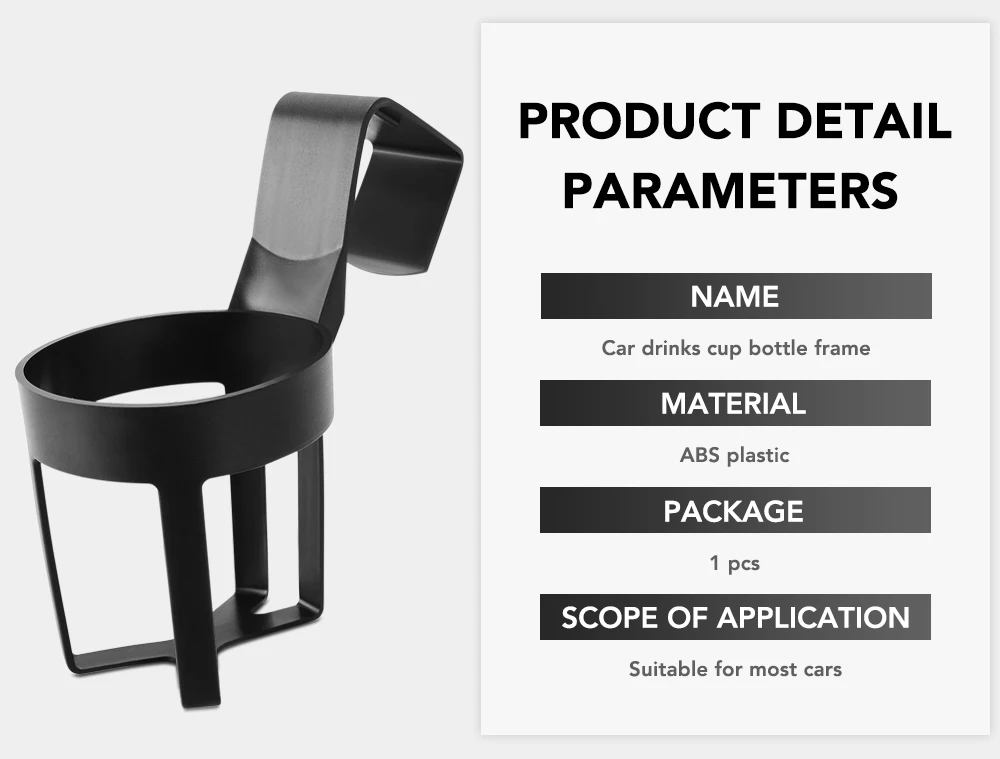 PRODUCT DETAIL PARAMETERS

NAME

Car drinks cup bottle frame

MATERIAL

ABS plastic

PACKAGE

1 pcs

SCOPE OF APPLICATION

Suitable for most cars